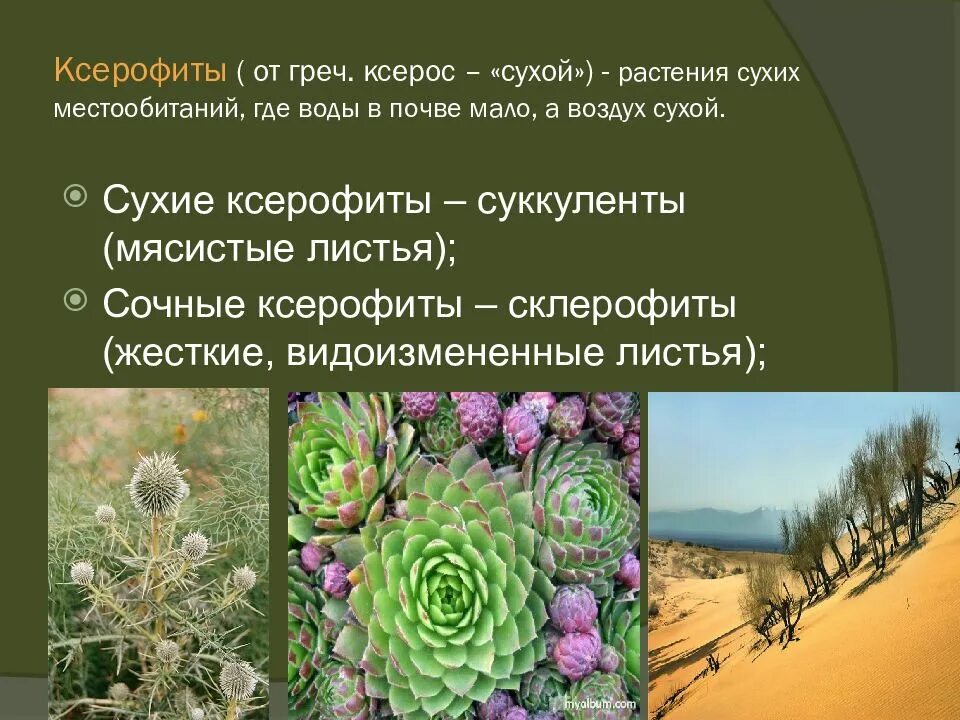 Ксерофиты ( от греч. ксерос – «сухой») - растения сухих местообитаний, где воды в почве мало, а воздух сухой.

Сухие ксерофиты – суккуленты (мясистые листья);

Сочные ксерофиты – склерофиты (жесткие, видоизмененные листья);

myalbum.com